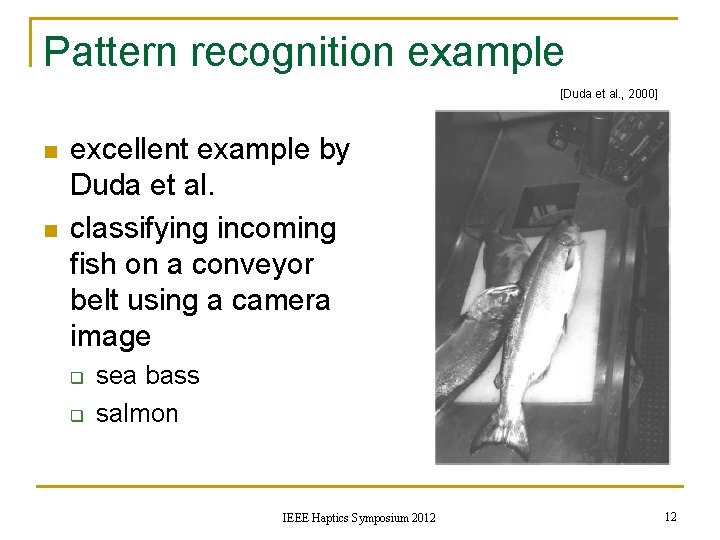 Pattern recognition example

[Duda et al., 2000]

- excellent example by Duda et al.
- classifying incoming fish on a conveyor belt using a camera image
  - sea bass
  - salmon

IEEE Haptics Symposium 2012

12